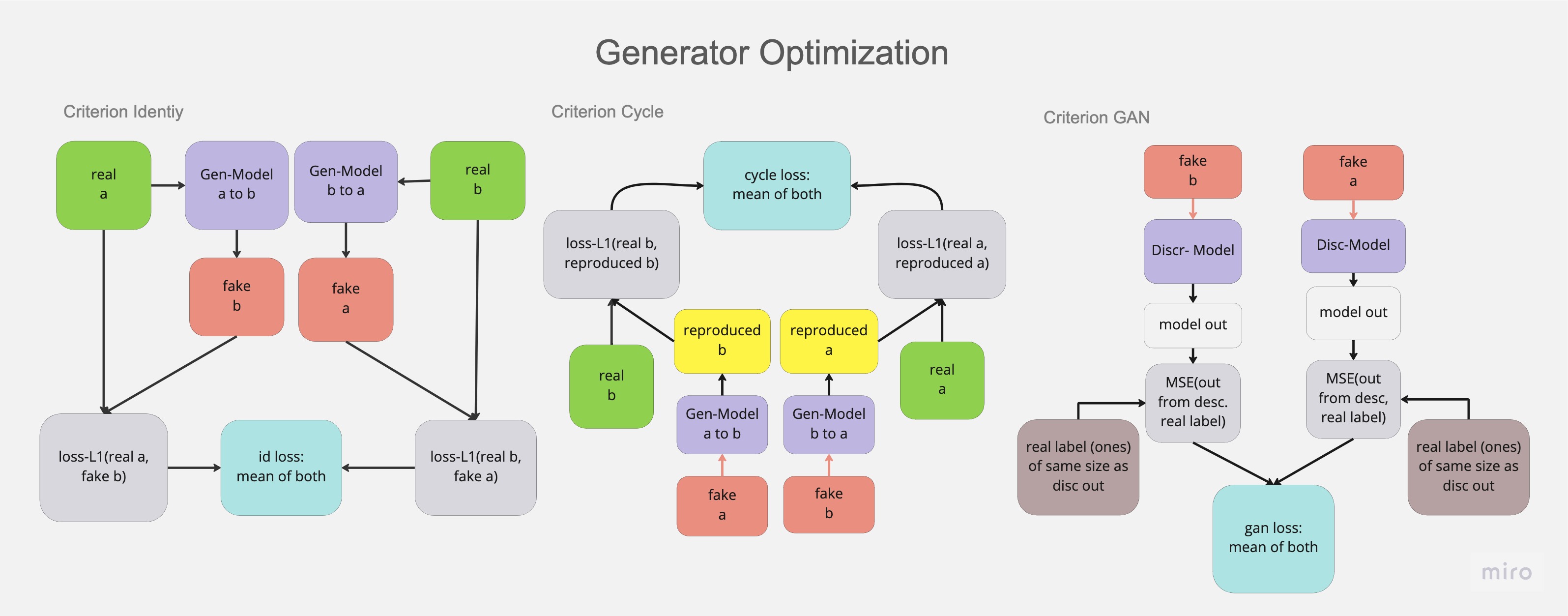 Generator Optimization

Criterion Identiy

real a

Gen-Model a to b

Gen-Model b to a

real b

fake b

fake a

loss-L1(real a, fake b)

id loss: mean of both

loss-L1(real b, fake a)

Criterion Cycle

cycle loss: mean of both

loss-L1(real b, reproduced b)

loss-L1(real a, reproduced a)

real b

reproduced b

reproduced a

real a

Gen-Model a to b

Gen-Model b to a

fake a

fake b

Criterion GAN

fake b

fake a

Discr- Model

Disc-Model

model out

model out

MSE(out from desc. real label)

MSE(out from desc, real label)

real label (ones) of same size as disc out

real label (ones) of same size as disc out

gan loss: mean of both

miro